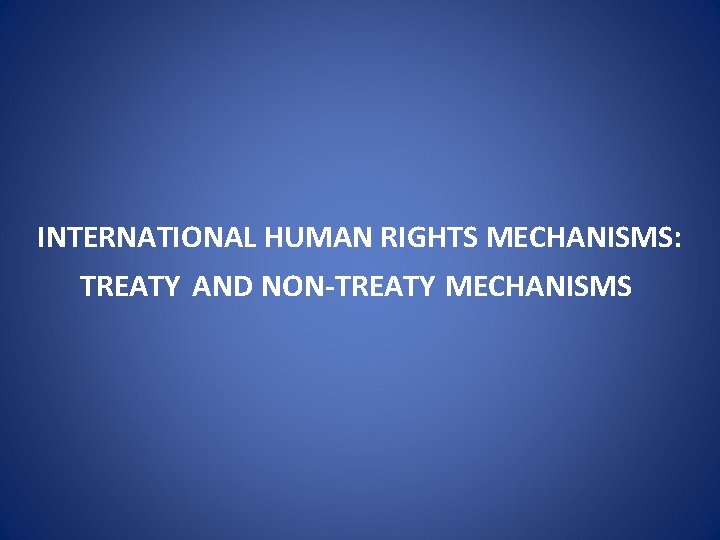 INTERNATIONAL HUMAN RIGHTS MECHANISMS:
TREATY AND NON-TREATY MECHANISMS